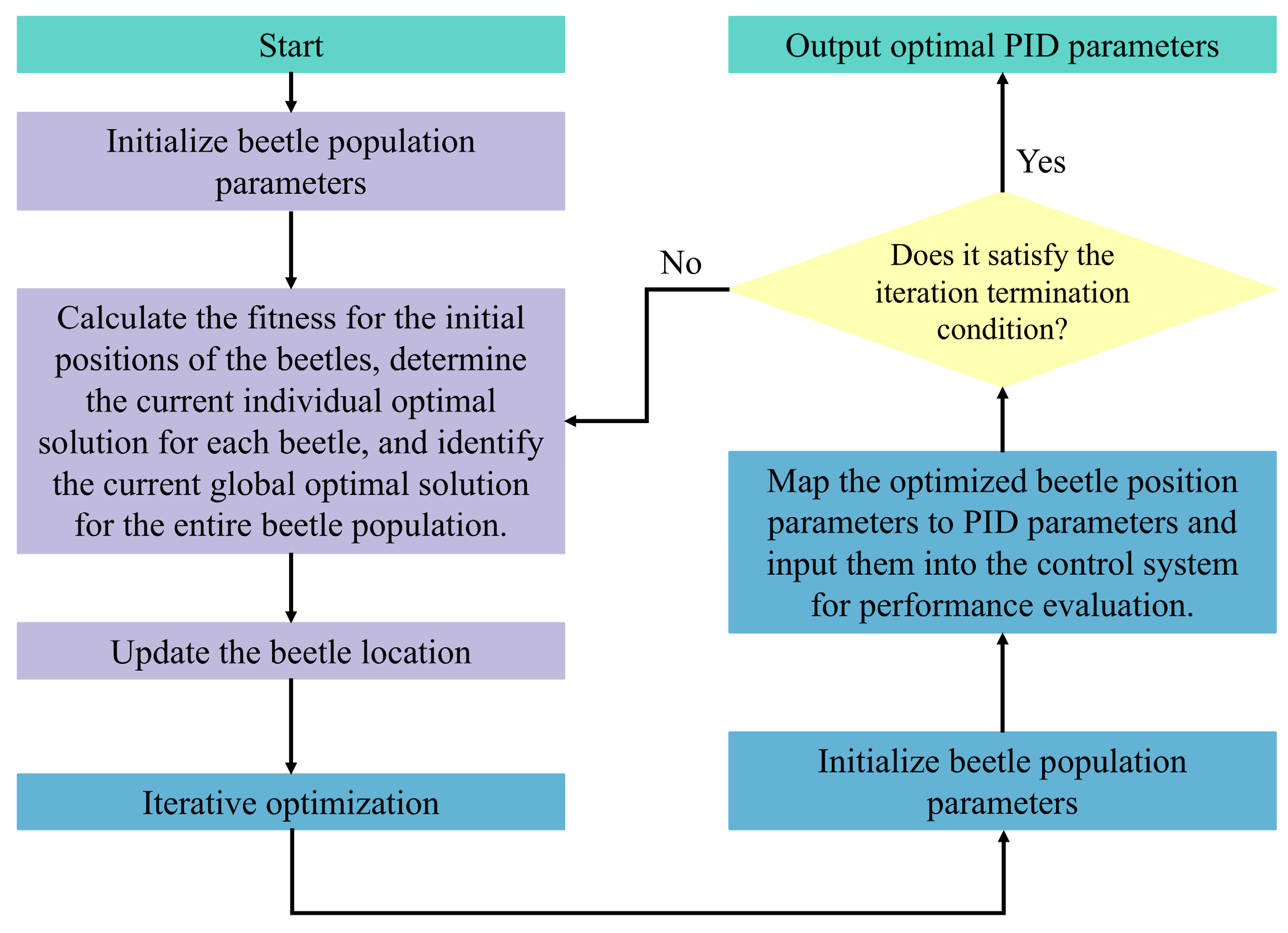 Start

Initialize beetle population parameters

Calculate the fitness for the initial positions of the beetles, determine the current individual optimal solution for each beetle, and identify the current global optimal solution for the entire beetle population.

Update the beetle location

Iterative optimization

Initialize beetle population parameters

Map the optimized beetle position parameters to PID parameters and input them into the control system for performance evaluation.

Does it satisfy the iteration termination condition?

No

Yes

Output optimal PID parameters